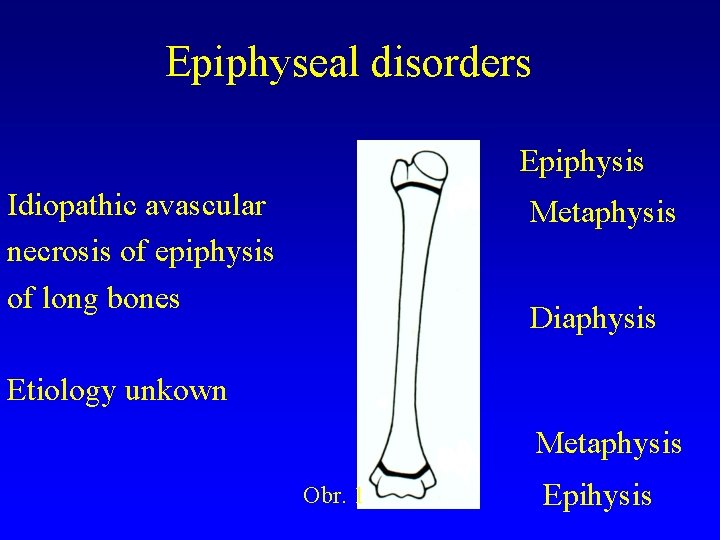 Epiphyseal disorders

Idiopathic avascular necrosis of epiphysis of long bones

Etiology unkown

Obr. 1

Epiphysis

Metaphysis

Diaphysis

Metaphysis

Epihysis